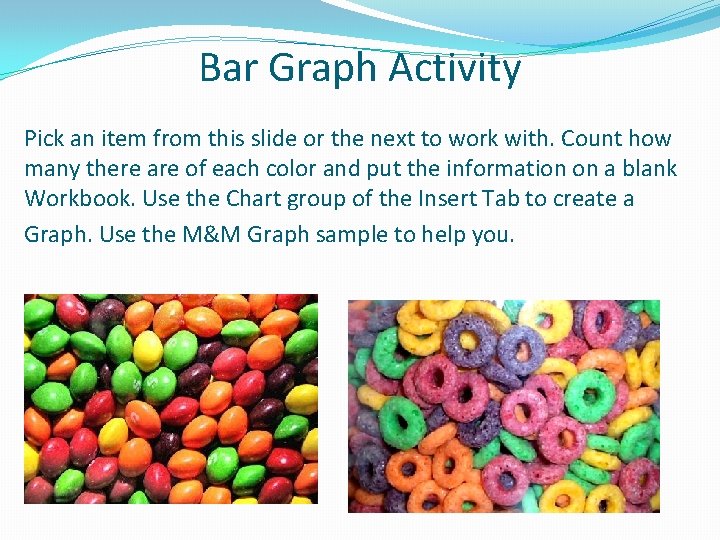 Bar Graph Activity

Pick an item from this slide or the next to work with. Count how many there are of each color and put the information on a blank Workbook. Use the Chart group of the Insert Tab to create a Graph. Use the M&M Graph sample to help you.